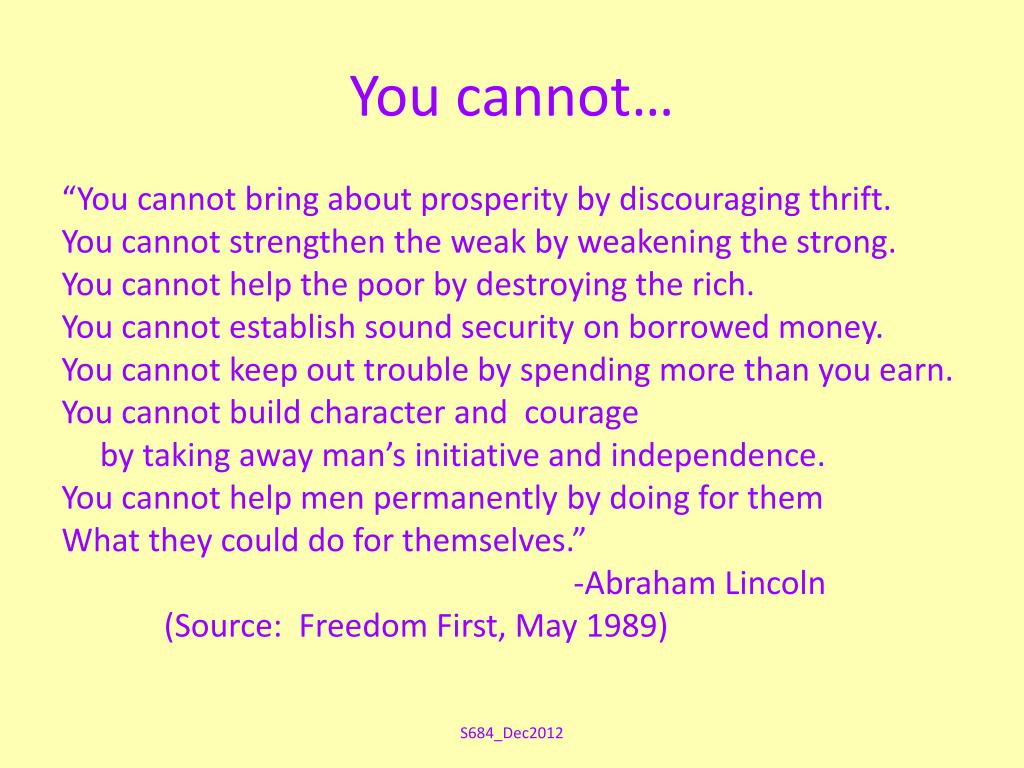 You cannot…

“You cannot bring about prosperity by discouraging thrift.
You cannot strengthen the weak by weakening the strong.
You cannot help the poor by destroying the rich.
You cannot establish sound security on borrowed money.
You cannot keep out trouble by spending more than you earn.
You cannot build character and courage
by taking away man’s initiative and independence.
You cannot help men permanently by doing for them
What they could do for themselves.”
-Abraham Lincoln
(Source: Freedom First, May 1989)

S684_Dec2012